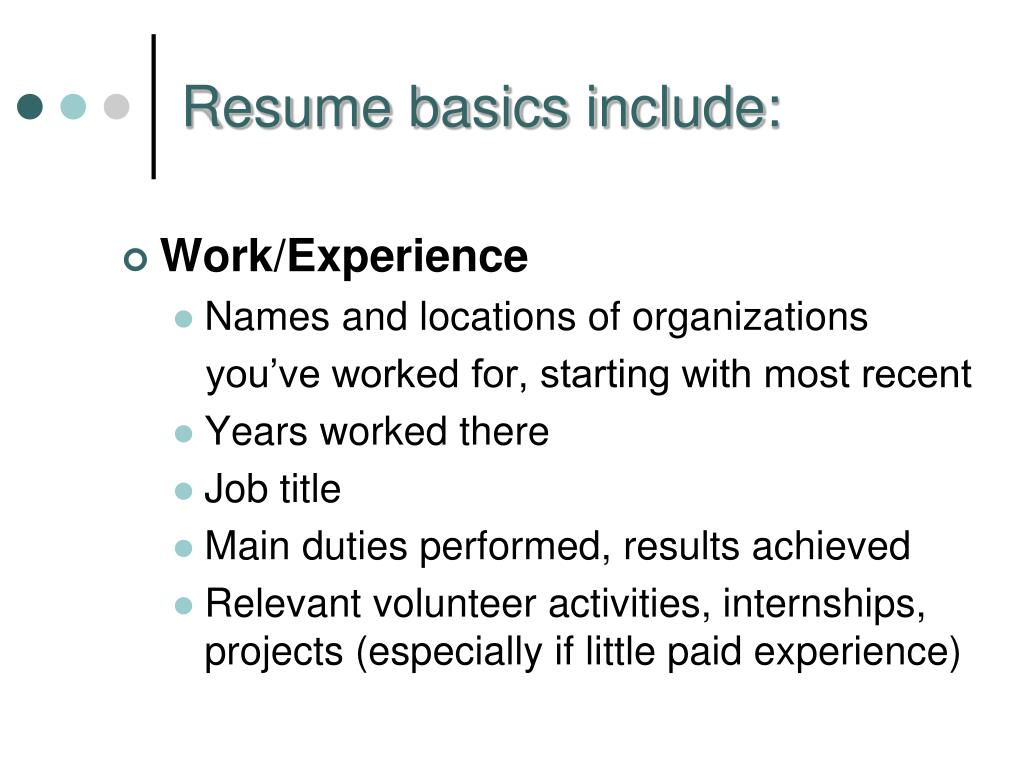 Resume basics include:

Work/Experience

Names and locations of organizations you’ve worked for, starting with most recent

Years worked there

Job title

Main duties performed, results achieved

Relevant volunteer activities, internships, projects (especially if little paid experience)